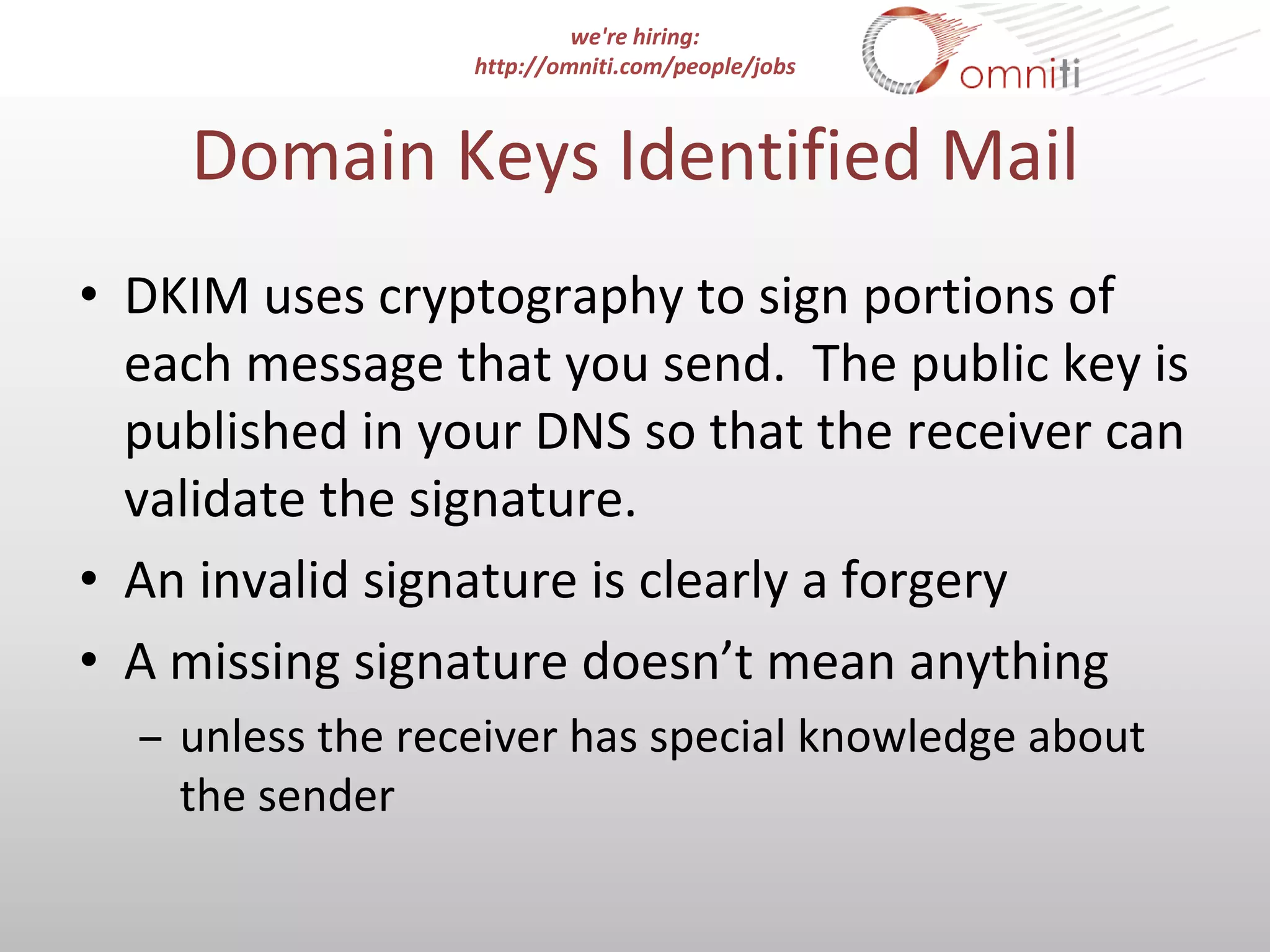 we're hiring:
http://omniti.com/people/jobs

omniti

Domain Keys Identified Mail

• DKIM uses cryptography to sign portions of each message that you send. The public key is published in your DNS so that the receiver can validate the signature.
• An invalid signature is clearly a forgery
• A missing signature doesn’t mean anything
– unless the receiver has special knowledge about the sender